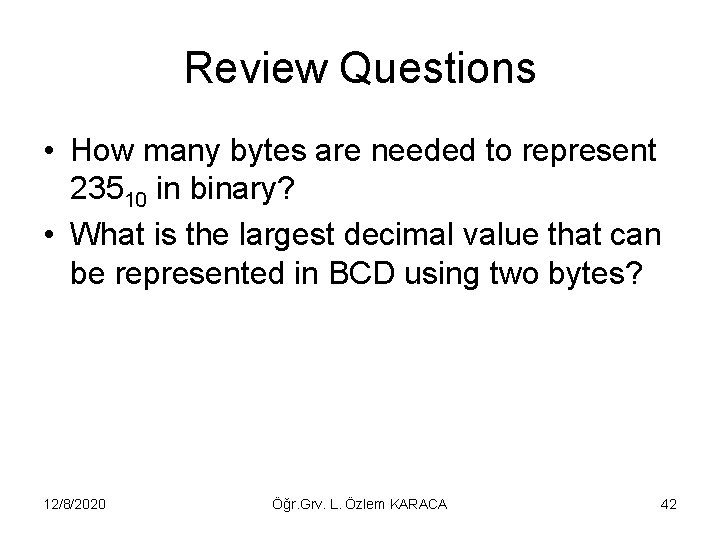 Review Questions

• How many bytes are needed to represent $235_{10}$ in binary?
• What is the largest decimal value that can be represented in BCD using two bytes?

12/8/2020 Öğr.Grv. L. Özlem KARACA 42